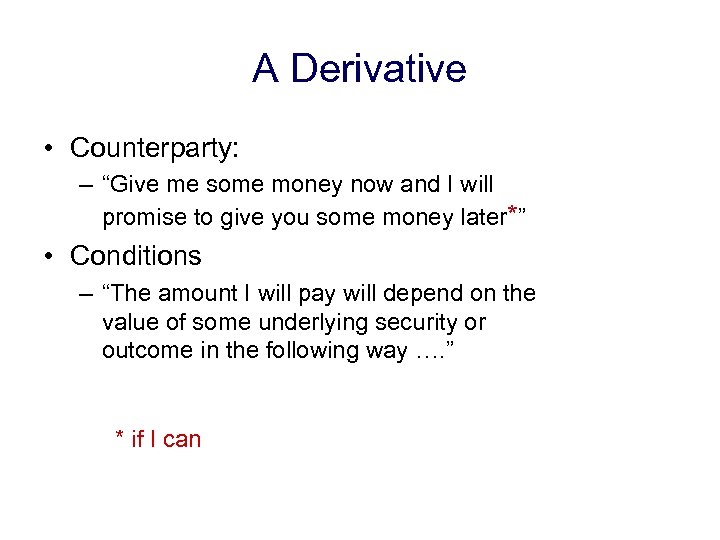 A Derivative

• Counterparty:
  – “Give me some money now and I will promise to give you some money later*”

• Conditions
  – “The amount I will pay will depend on the value of some underlying security or outcome in the following way ….”

* if I can